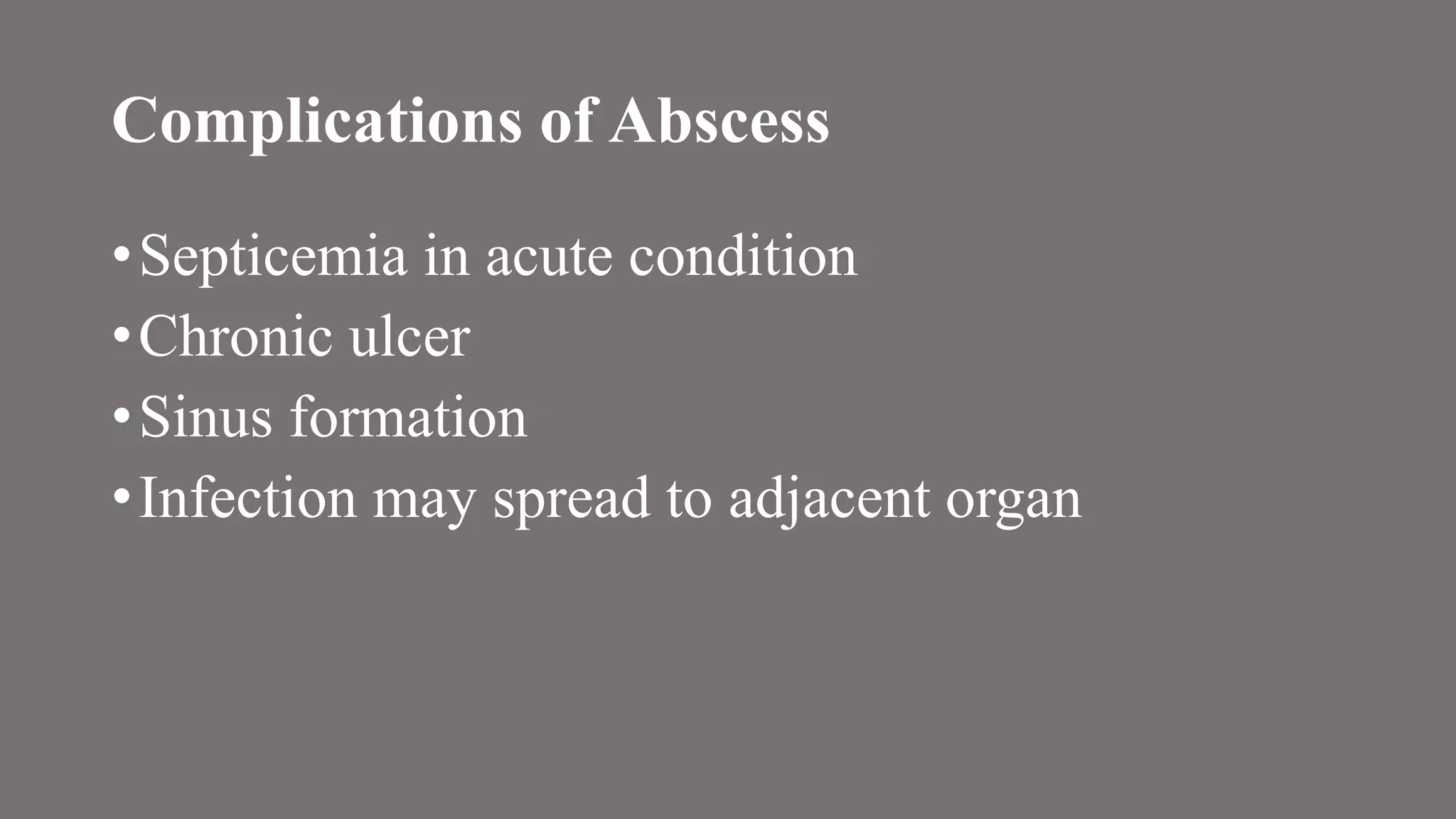 Complications of Abscess

• Septicemia in acute condition
• Chronic ulcer
• Sinus formation
• Infection may spread to adjacent organ